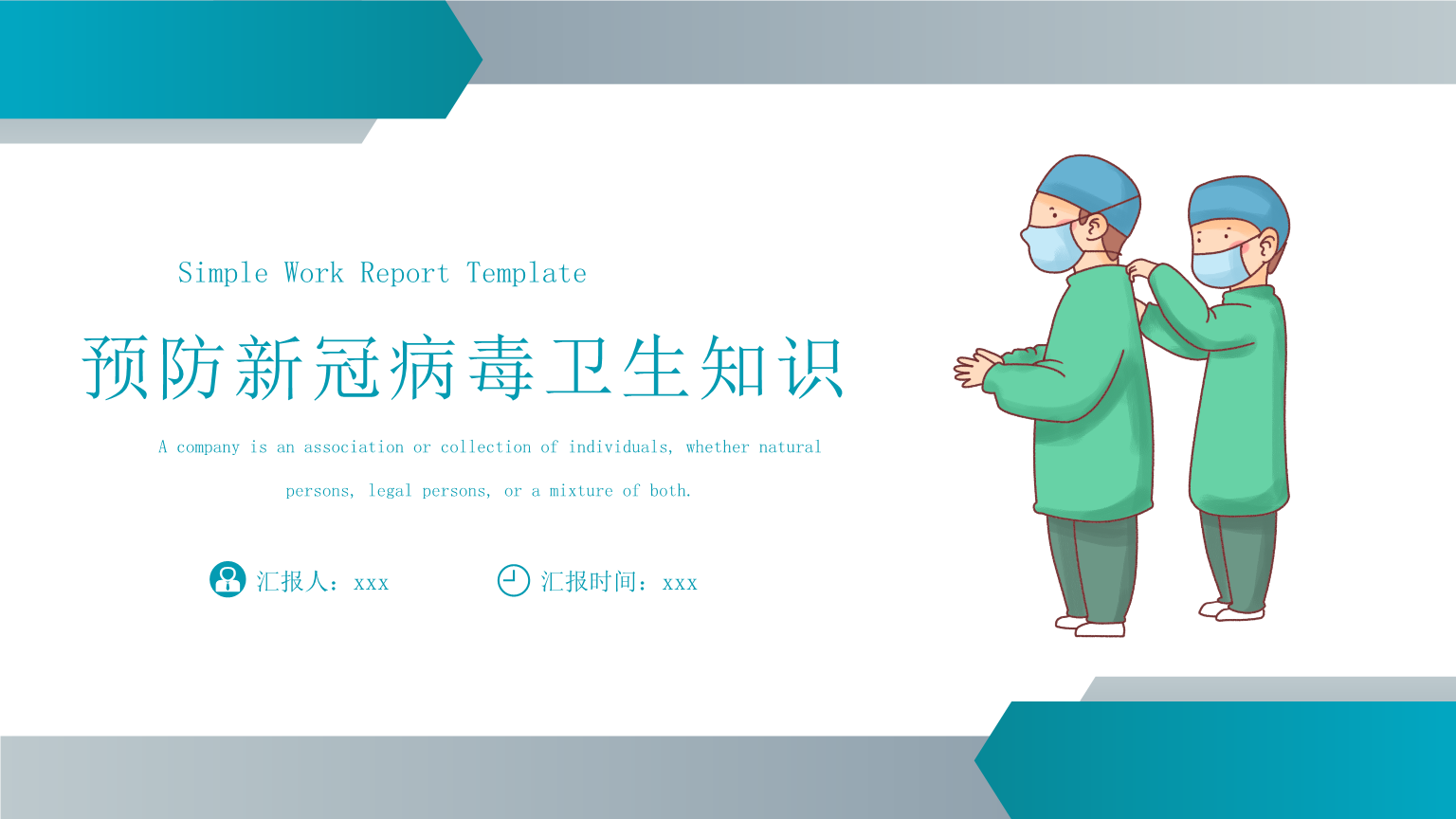 Simple Work Report Template

预防新冠病毒卫生知识

A company is an association or collection of individuals, whether natural persons, legal persons, or a mixture of both.

汇报人：xxx

汇报时间：xxx